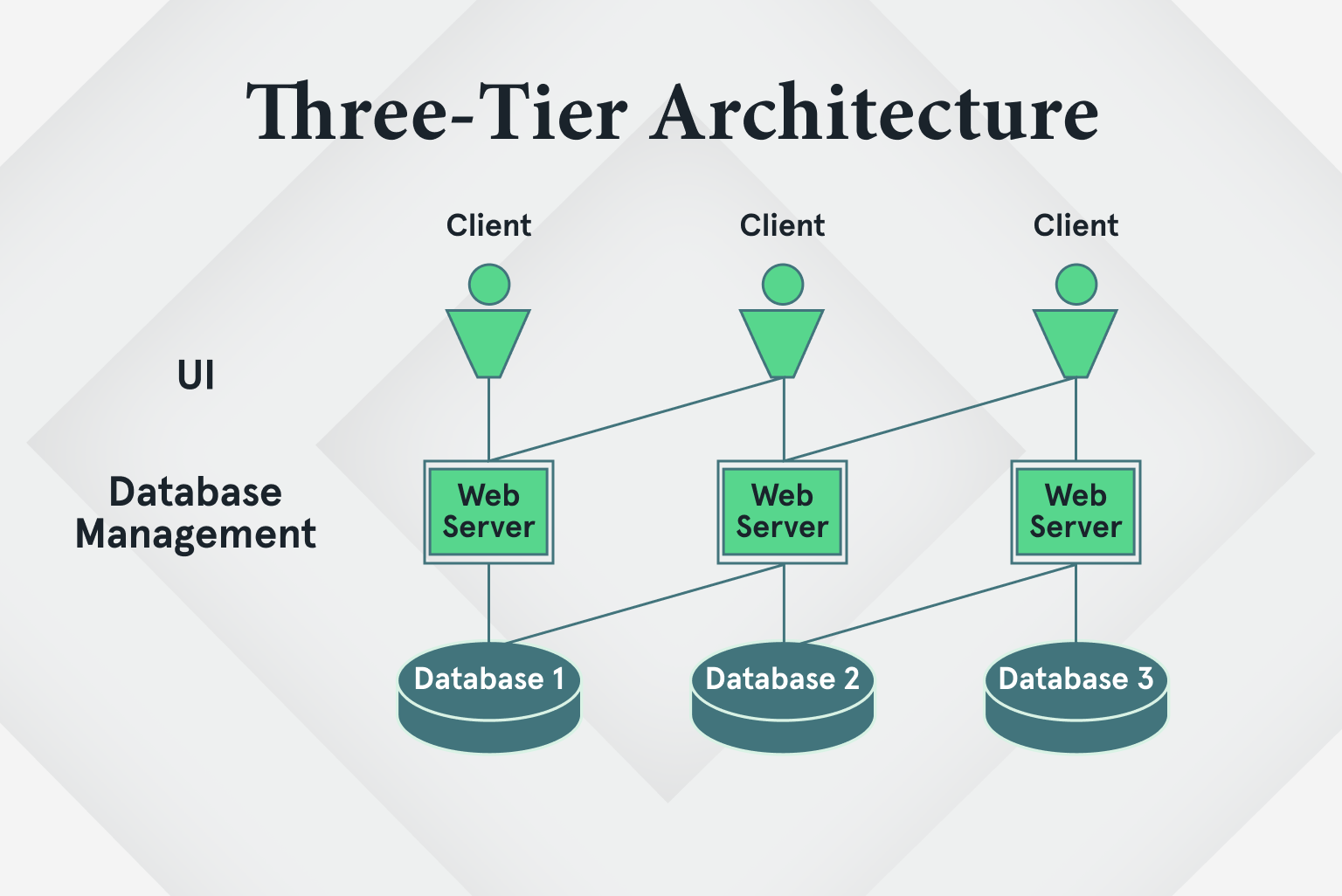 Three-Tier Architecture

Client

Client

Client

UI

Database Management

Web Server

Web Server

Web Server

Database 1

Database 2

Database 3